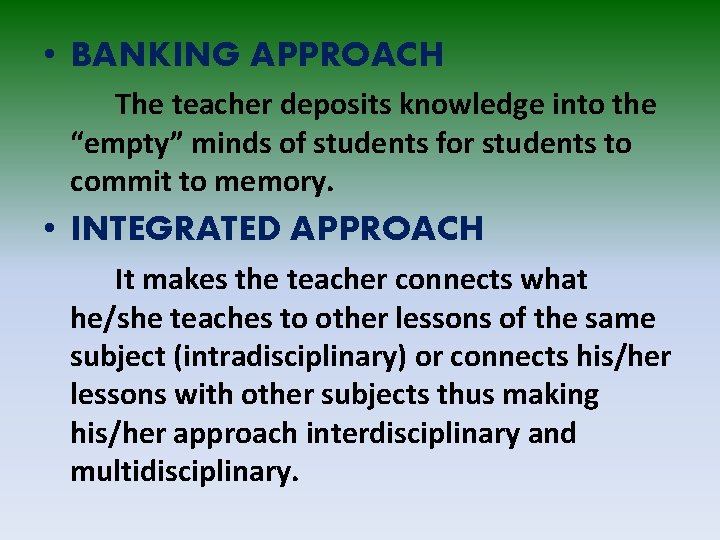 • BANKING APPROACH

The teacher deposits knowledge into the “empty” minds of students for students to commit to memory.

• INTEGRATED APPROACH

It makes the teacher connects what he/she teaches to other lessons of the same subject (intradisciplinary) or connects his/her lessons with other subjects thus making his/her approach interdisciplinary and multidisciplinary.